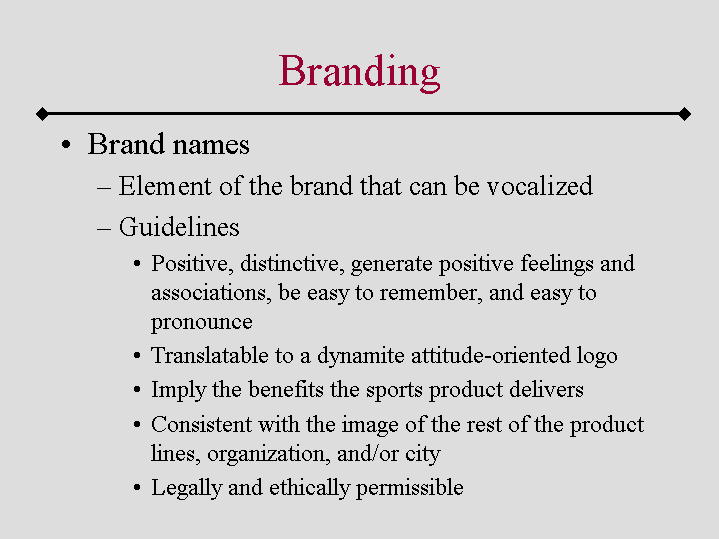 Branding

• Brand names
– Element of the brand that can be vocalized
– Guidelines
• Positive, distinctive, generate positive feelings and associations, be easy to remember, and easy to pronounce
• Translatable to a dynamite attitude-oriented logo
• Imply the benefits the sports product delivers
• Consistent with the image of the rest of the product lines, organization, and/or city
• Legally and ethically permissible